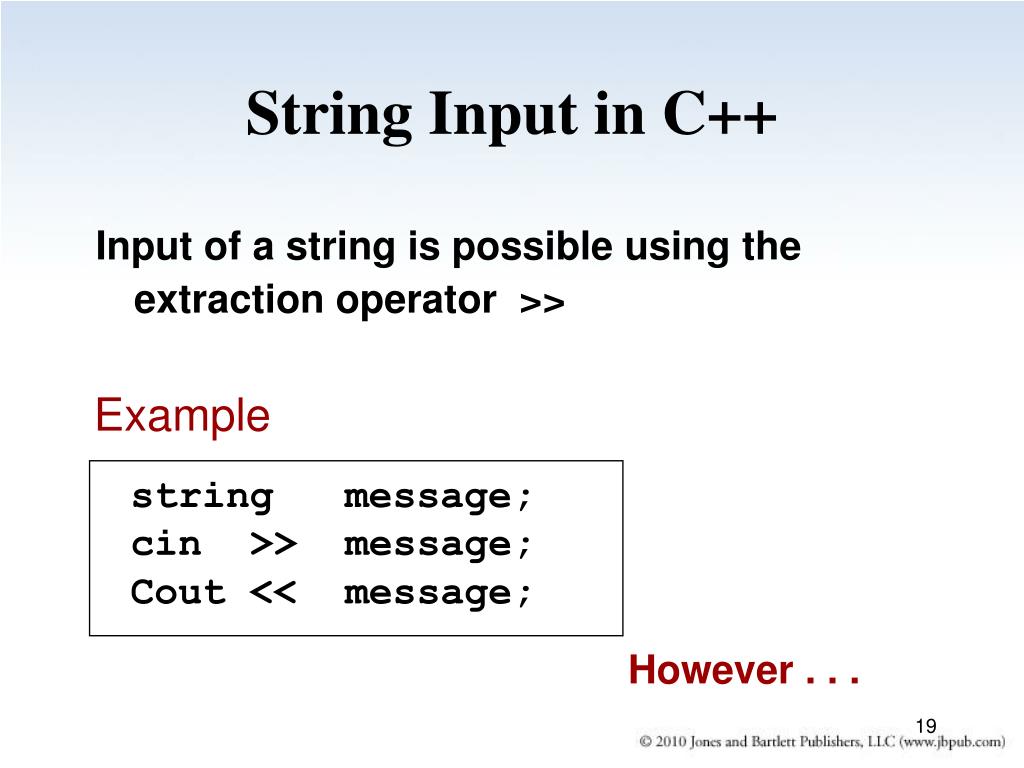 String Input in C++

Input of a string is possible using the extraction operator >>

Example

string message;
cin >> message;
Cout << message;

However . . .

19

© 2010 Jones and Bartlett Publishers, LLC (www.jbpub.com)